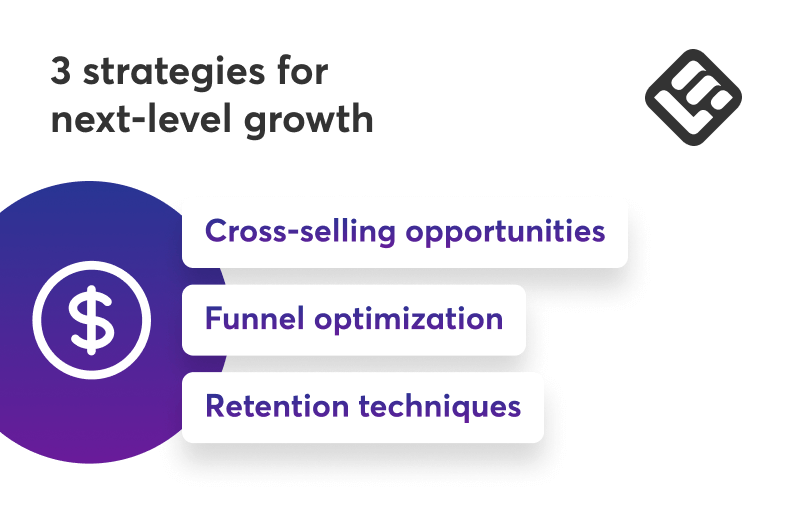 3 strategies for next-level growth

$

Cross-selling opportunities

Funnel optimization

Retention techniques